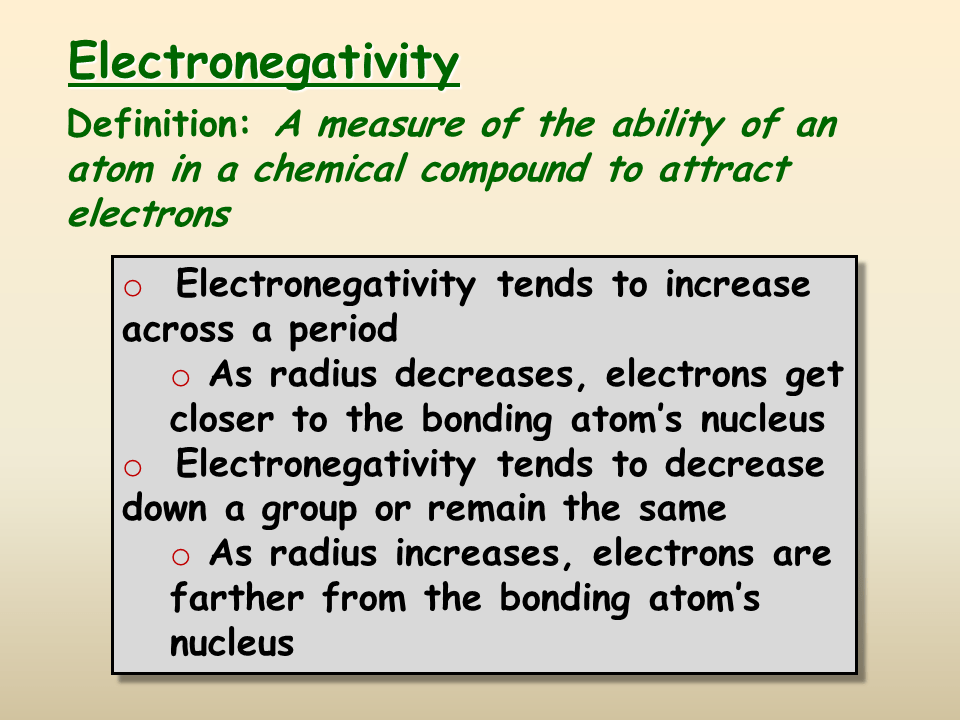 Electronegativity

Definition: A measure of the ability of an atom in a chemical compound to attract electrons

o Electronegativity tends to increase across a period

o As radius decreases, electrons get closer to the bonding atom's nucleus

o Electronegativity tends to decrease down a group or remain the same

o As radius increases, electrons are farther from the bonding atom's nucleus